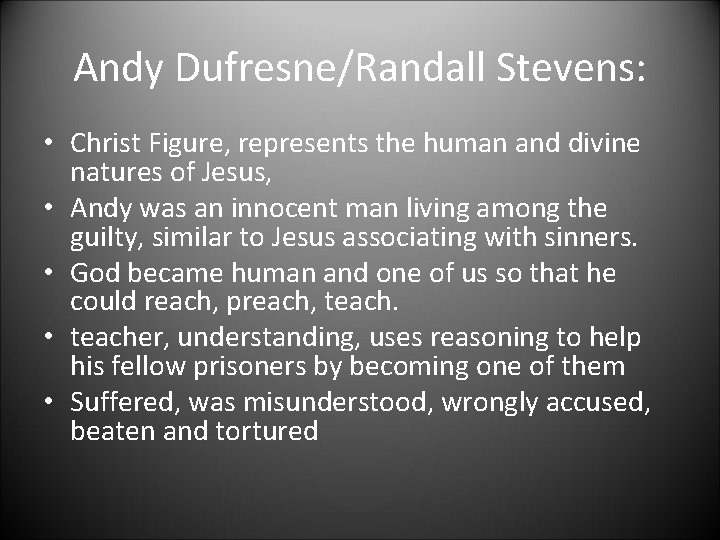 Andy Dufresne/Randall Stevens:

• Christ Figure, represents the human and divine natures of Jesus,
• Andy was an innocent man living among the guilty, similar to Jesus associating with sinners.
• God became human and one of us so that he could reach, preach, teach.
• teacher, understanding, uses reasoning to help his fellow prisoners by becoming one of them
• Suffered, was misunderstood, wrongly accused, beaten and tortured